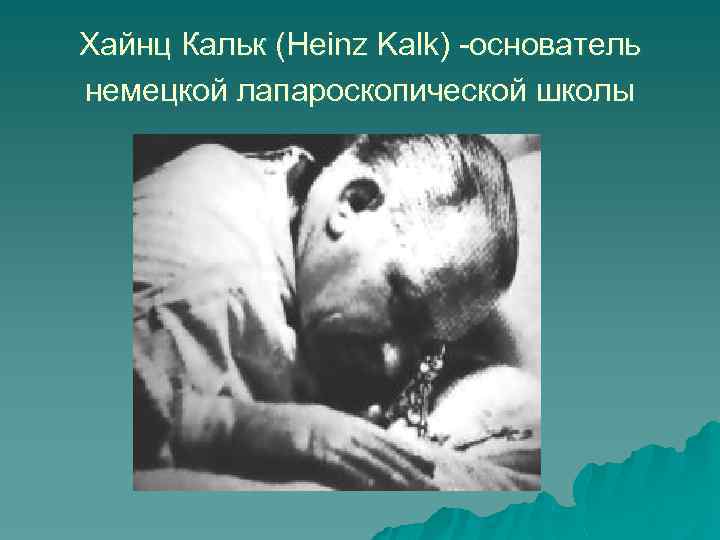 Хайнц Кальк (Heinz Kalk) -основатель немецкой лапароскопической школы